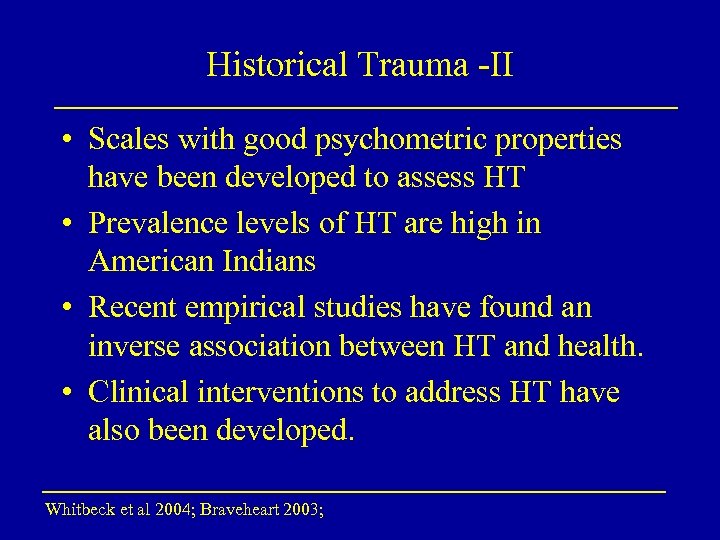 Historical Trauma -II

• Scales with good psychometric properties have been developed to assess HT

• Prevalence levels of HT are high in American Indians

• Recent empirical studies have found an inverse association between HT and health.

• Clinical interventions to address HT have also been developed.

Whitbeck et al 2004; Braveheart 2003;